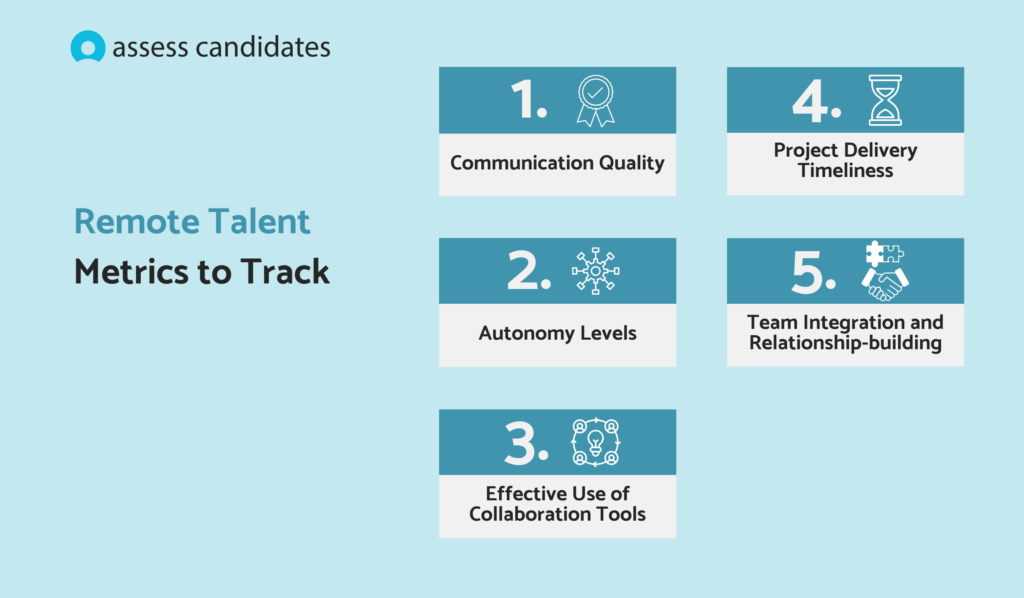 assess candidates

Remote Talent
Metrics to Track

1.
Communication Quality

2.
Autonomy Levels

3.
Effective Use of Collaboration Tools

4.
Project Delivery Timeliness

5.
Team Integration and Relationship-building